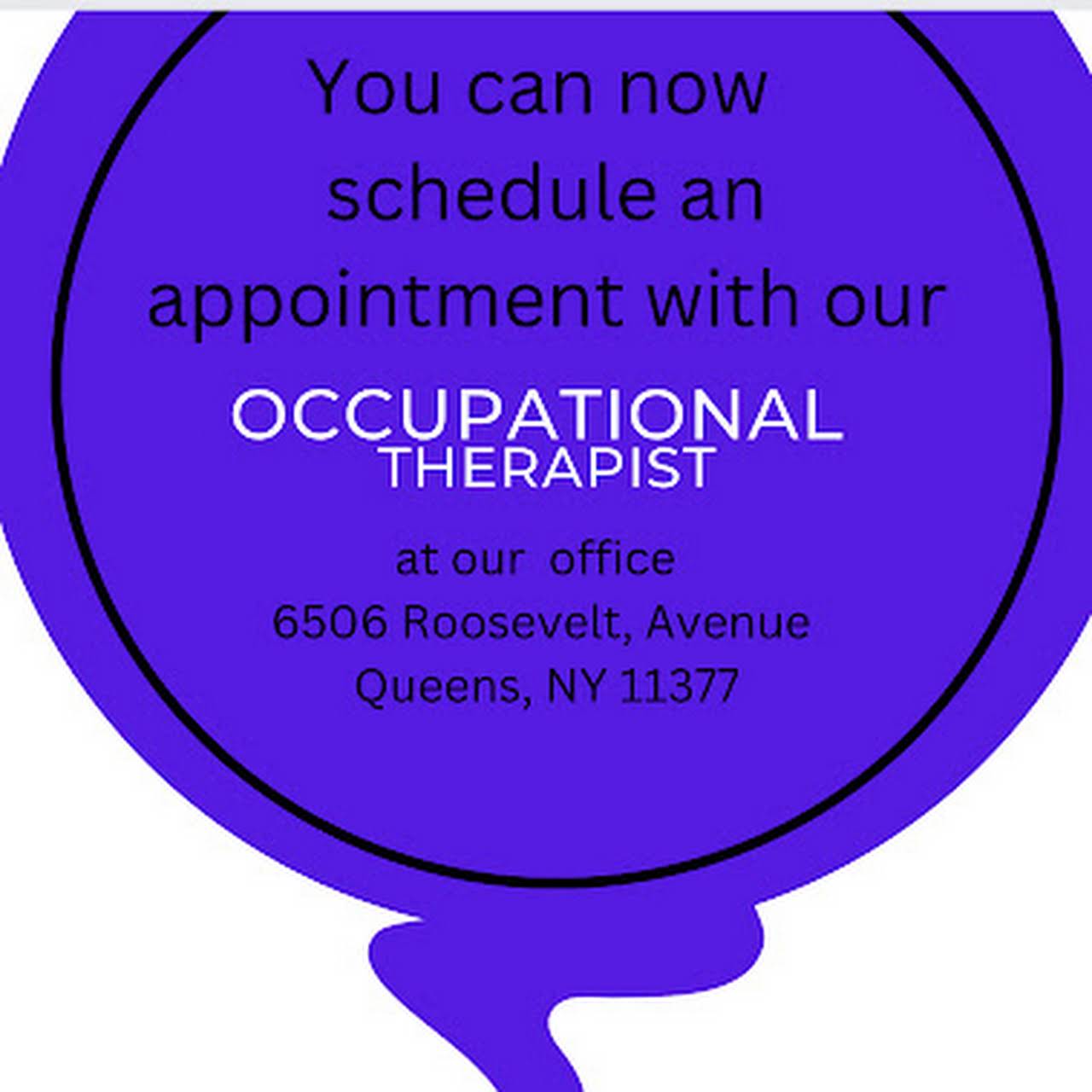 You can now schedule an appointment with our

OCCUPATIONAL THERAPIST

at our office
6506 Roosevelt, Avenue
Queens, NY 11377